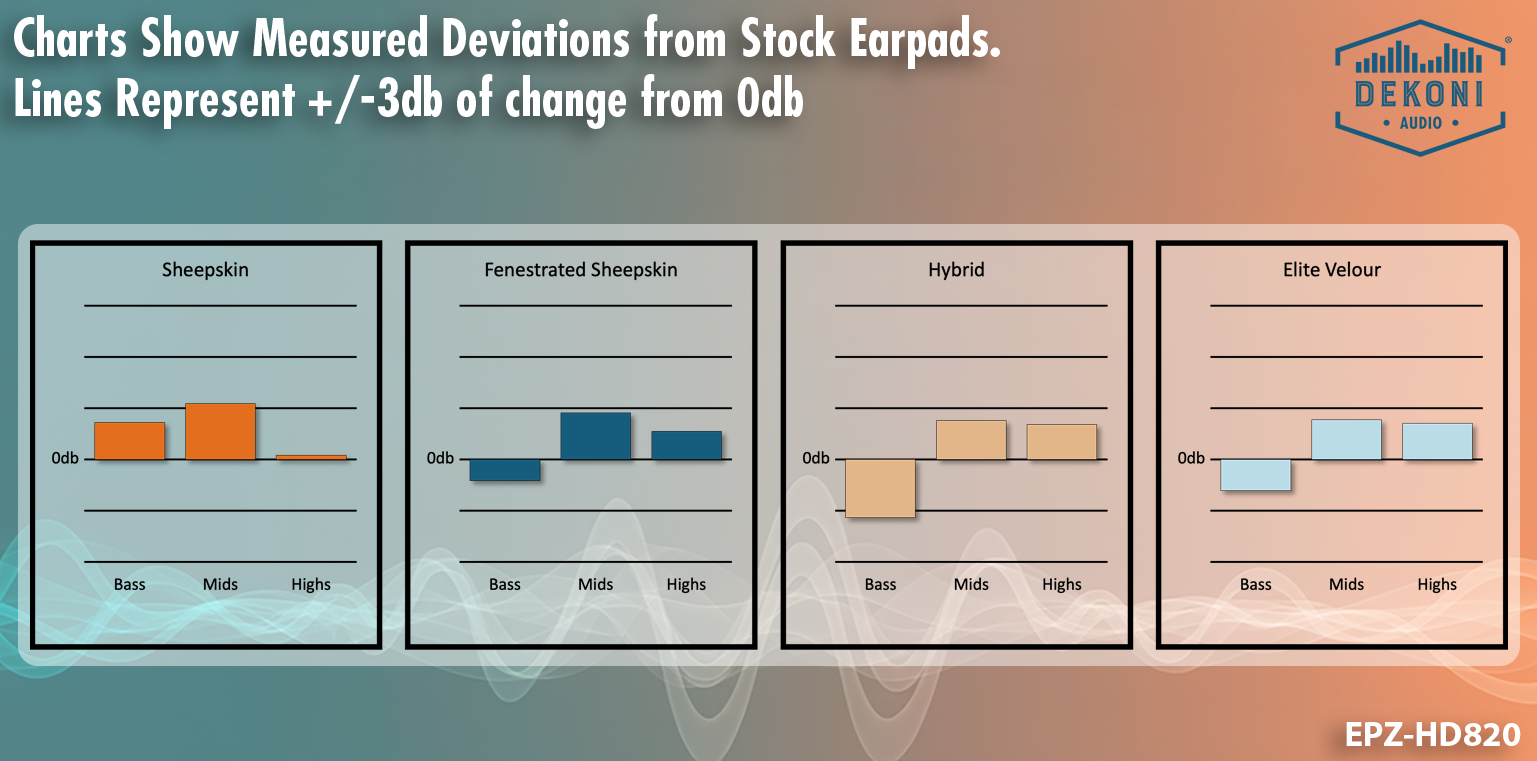 Charts Show Measured Deviations from Stock Earpads.
Lines Represent +/-3db of change from 0db

DEKONI
• AUDIO •

Sheepskin
0db
Bass Mids Highs

Fenestrated Sheepskin
0db
Bass Mids Highs

Hybrid
0db
Bass Mids Highs

Elite Velour
0db
Bass Mids Highs

EPZ-HD820